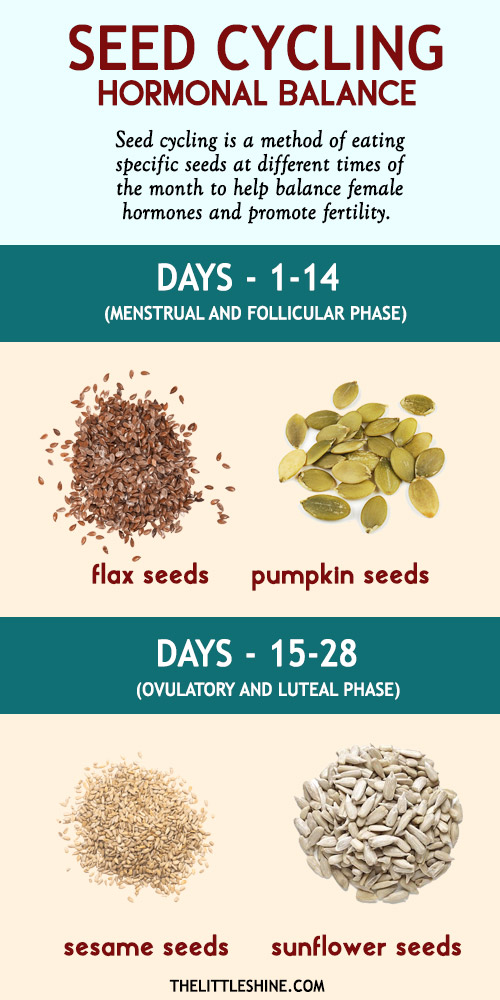 SEED CYCLING
HORMONAL BALANCE

Seed cycling is a method of eating specific seeds at different times of the month to help balance female hormones and promote fertility.

DAYS - 1-14
(MENSTRUAL AND FOLLICULAR PHASE)

flax seeds

pumpkin seeds

DAYS - 15-28
(OVULATORY AND LUTEAL PHASE)

sesame seeds

sunflower seeds

THELITTLESHINE.COM